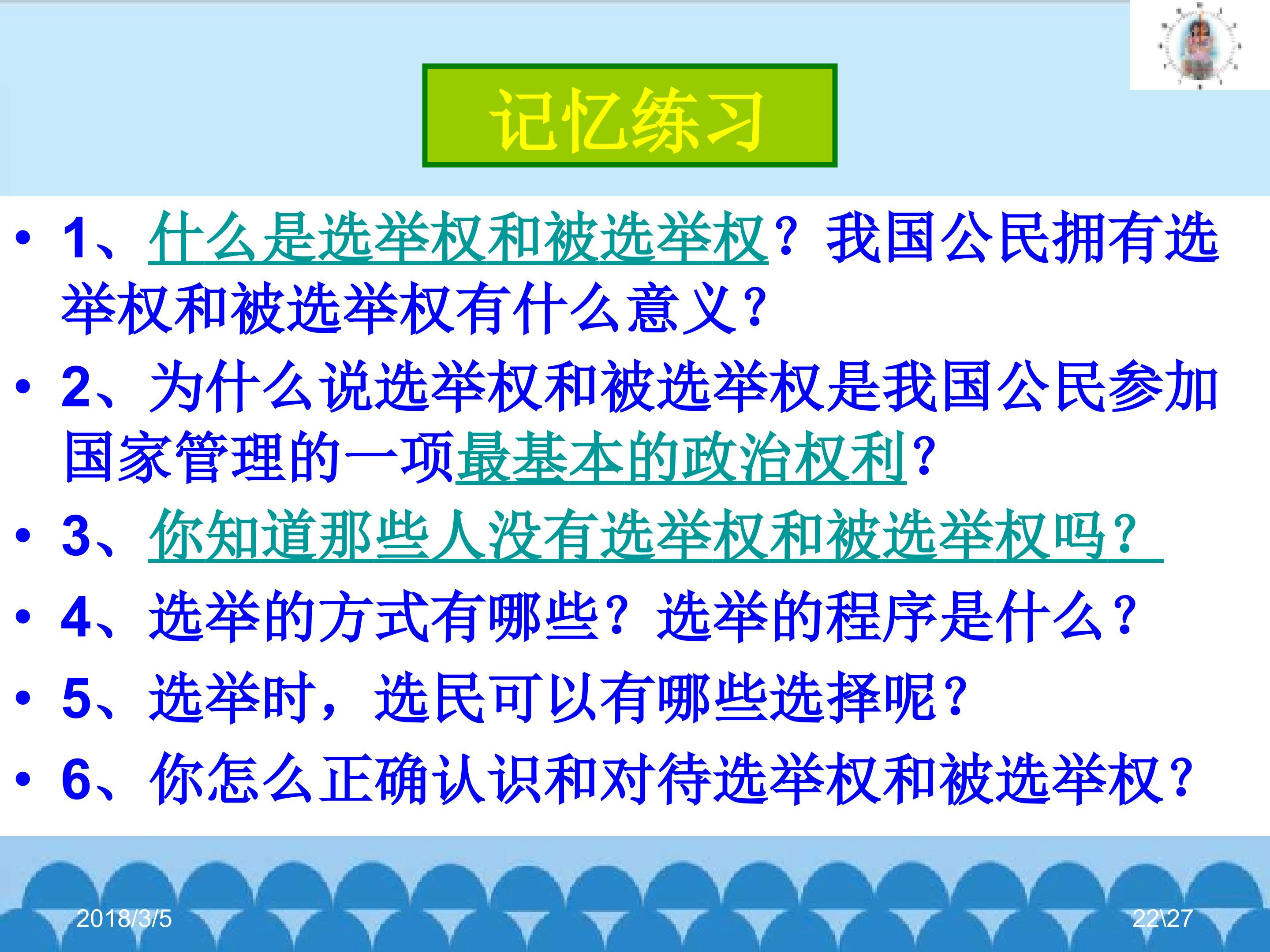 记忆练习

• 1、什么是选举权和被选举权？我国公民拥有选举权和被选举权有什么意义？

• 2、为什么说选举权和被选举权是我国公民参加国家管理的一项最基本的政治权利？

• 3、你知道那些人没有选举权和被选举权吗？

• 4、选举的方式有哪些？选举的程序是什么？

• 5、选举时，选民可以有哪些选择呢？

• 6、你怎么正确认识和对待选举权和被选举权？

2018/3/5

22\27